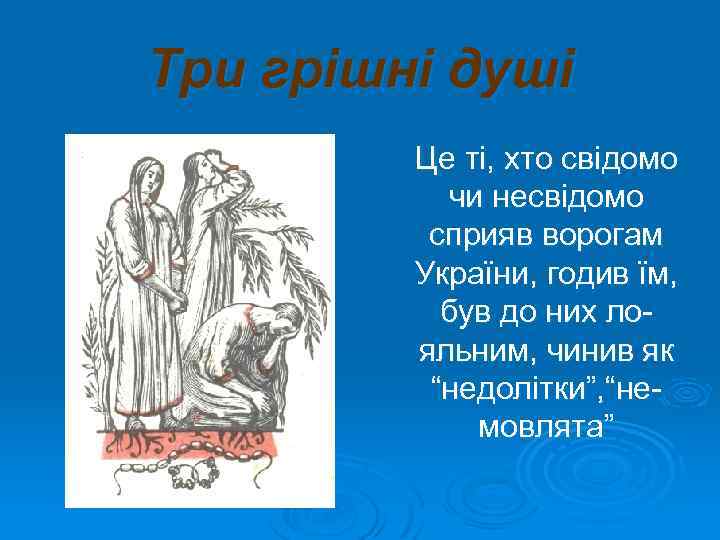 Три грішні душі

Це ті, хто свідомо чи несвідомо сприяв ворогам України, годив їм, був до них лояльним, чинив як “недолітки”,“немовлята”